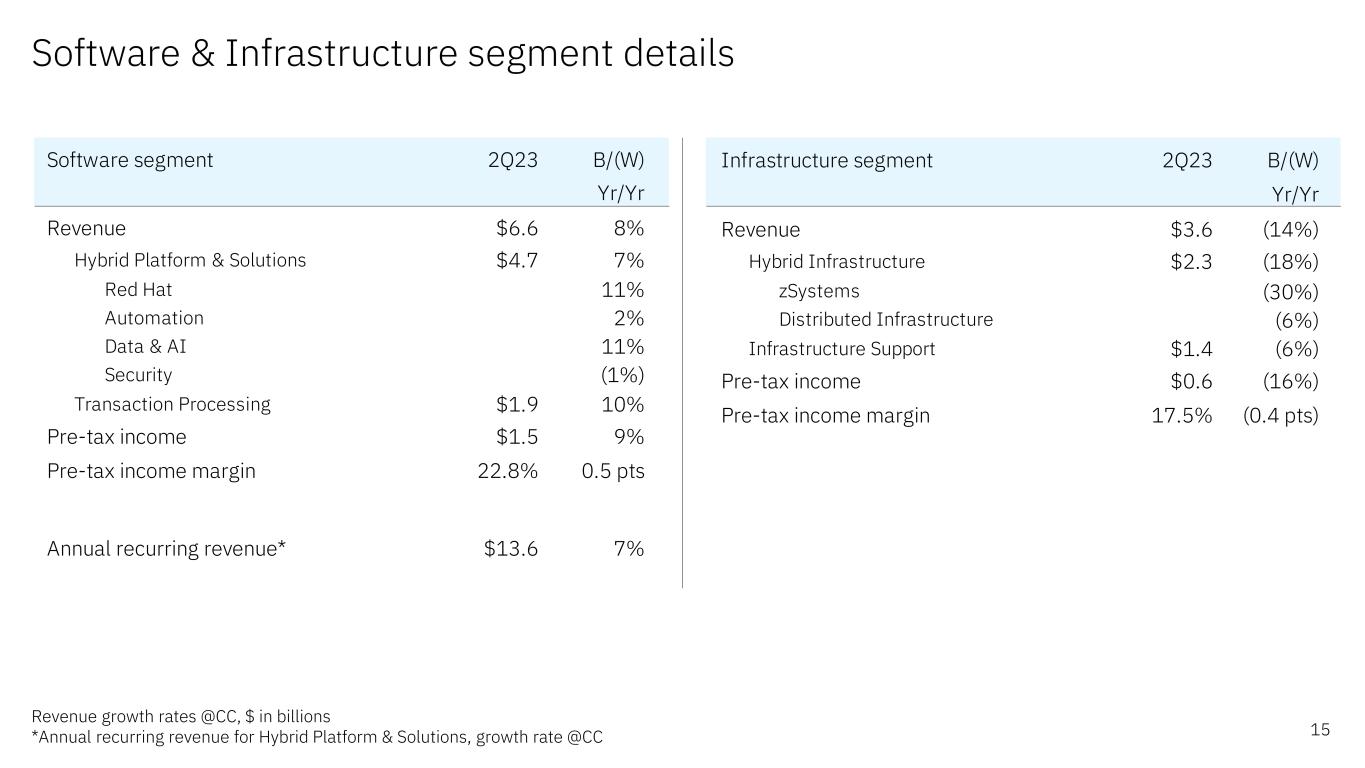 Software & Infrastructure segment details

| Software segment | 2Q23 | B/(W) Yr/Yr |
|---|---|---|
| Revenue | \$6.6 | 8% |
| Hybrid Platform & Solutions | \$4.7 | 7% |
| Red Hat | | 11% |
| Automation | | 2% |
| Data & AI | | 11% |
| Security | | (1%) |
| Transaction Processing | \$1.9 | 10% |
| Pre-tax income | \$1.5 | 9% |
| Pre-tax income margin | 22.8% | 0.5 pts |
| Annual recurring revenue* | \$13.6 | 7% |

| Infrastructure segment | 2Q23 | B/(W) Yr/Yr |
|---|---|---|
| Revenue | \$3.6 | (14%) |
| Hybrid Infrastructure | \$2.3 | (18%) |
| zSystems | | (30%) |
| Distributed Infrastructure | | (6%) |
| Infrastructure Support | \$1.4 | (6%) |
| Pre-tax income | \$0.6 | (16%) |
| Pre-tax income margin | 17.5% | (0.4 pts) |

Revenue growth rates @CC, \$ in billions
*Annual recurring revenue for Hybrid Platform & Solutions, growth rate @CC

15